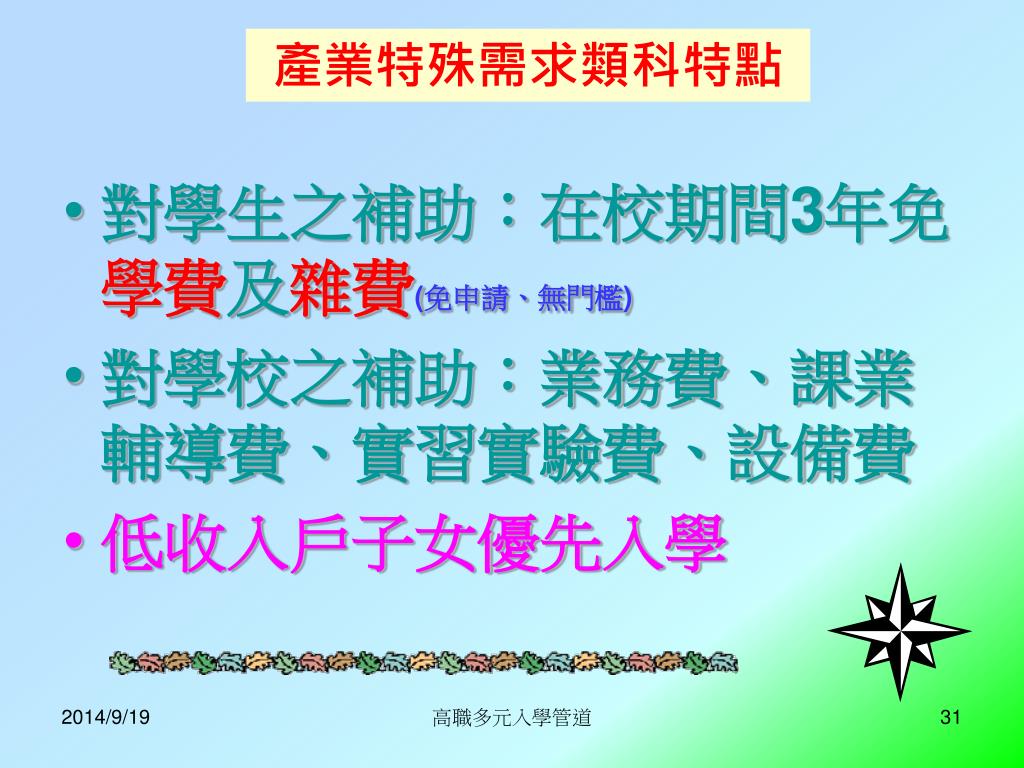 產業特殊需求類科特點

• 對學生之補助：在校期間3年免學費及雜費(免申請、無門檻)

• 對學校之補助：業務費、課業輔導費、實習實驗費、設備費

• 低收入戶子女優先入學

2014/9/19

高職多元入學管道

31